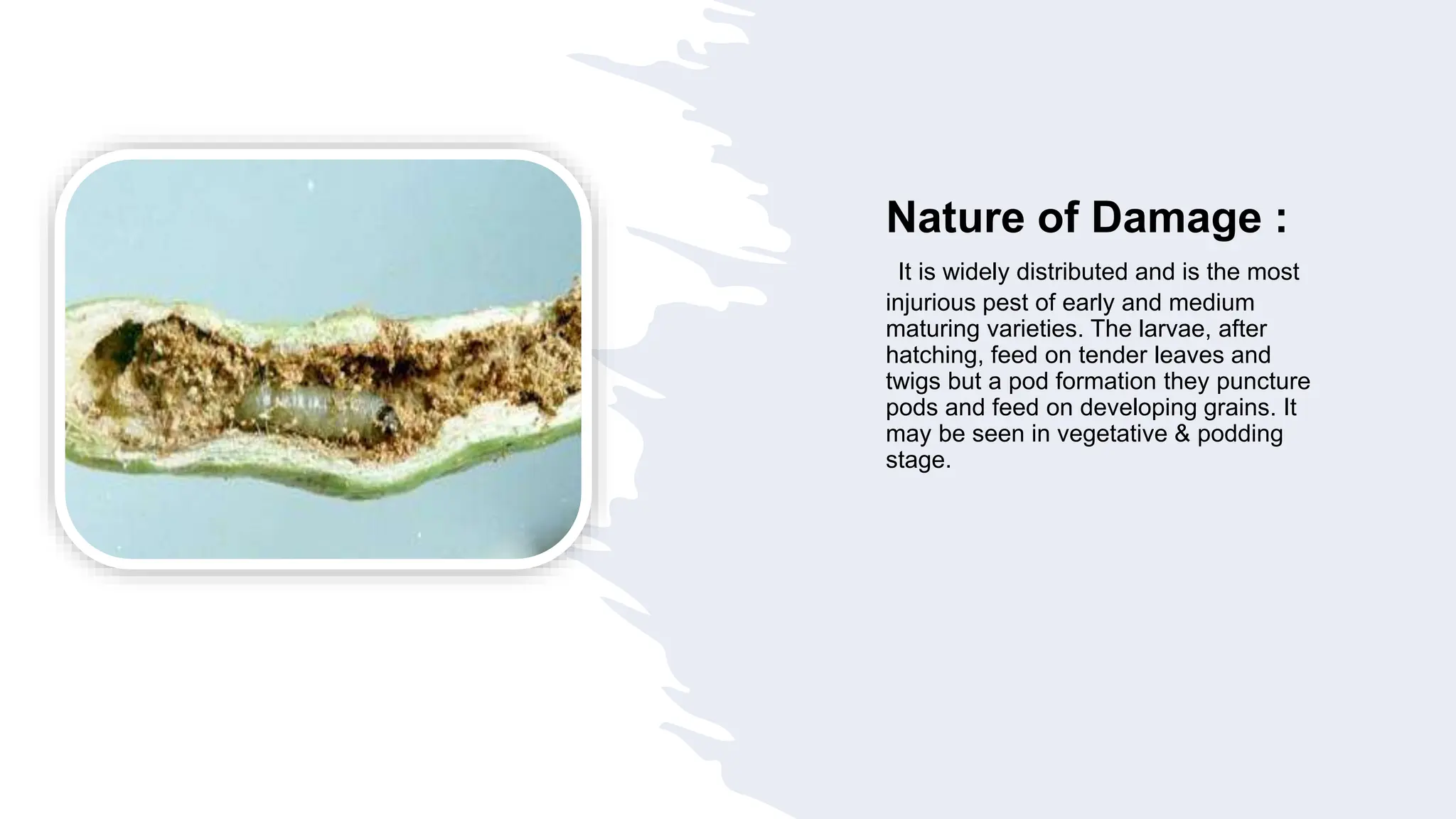 Nature of Damage :

It is widely distributed and is the most injurious pest of early and medium maturing varieties. The larvae, after hatching, feed on tender leaves and twigs but a pod formation they puncture pods and feed on developing grains. It may be seen in vegetative & podding stage.